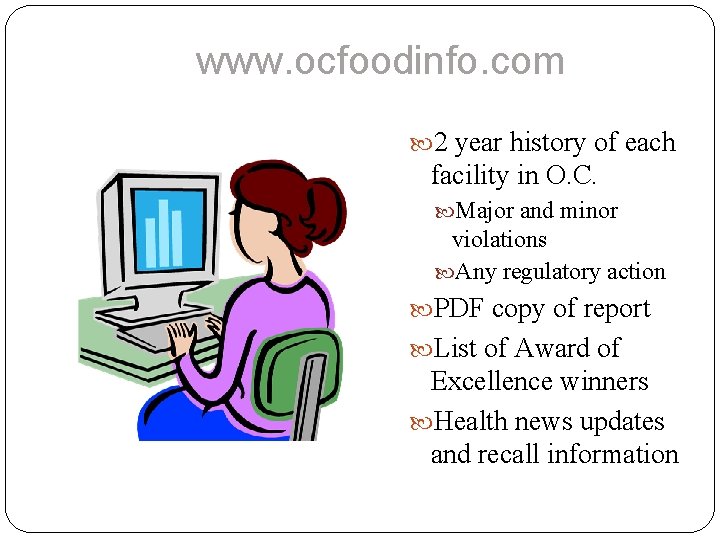 www.ocfoodinfo.com

2 year history of each facility in O.C.

Major and minor violations

Any regulatory action

PDF copy of report

List of Award of Excellence winners

Health news updates and recall information